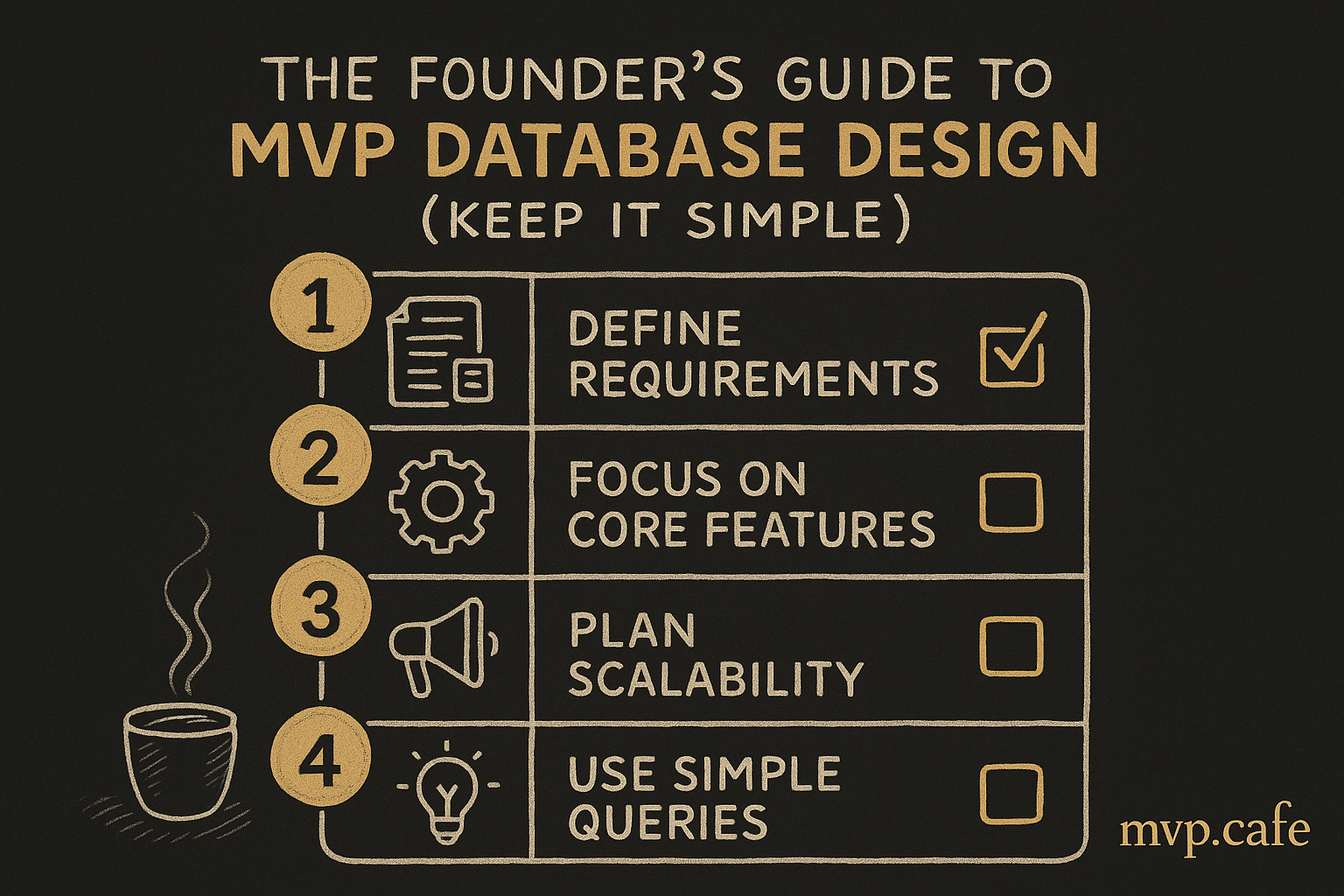 THE FOUNDER'S GUIDE TO
MVP DATABASE DESIGN
(KEEP IT SIMPLE)

1 DEFINE REQUIREMENTS

2 FOCUS ON CORE FEATURES

3 PLAN SCALABILITY

4 USE SIMPLE QUERIES

mvp.cafe